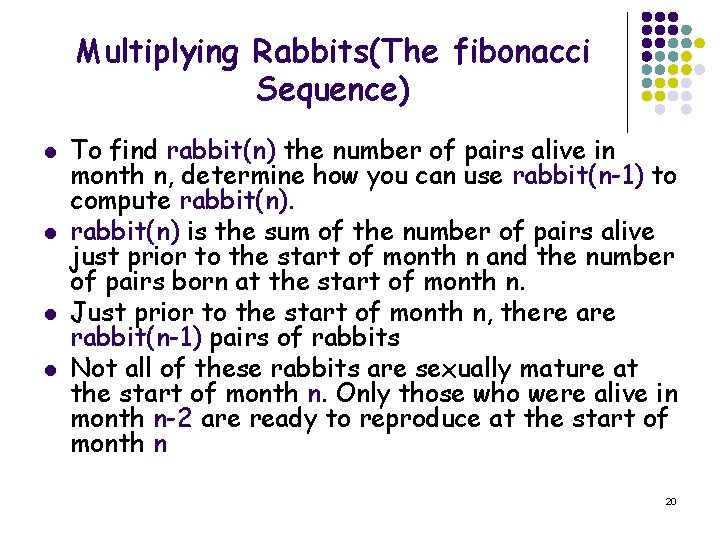 Multiplying Rabbits(The fibonacci Sequence)

- To find rabbit(n) the number of pairs alive in month n, determine how you can use rabbit(n-1) to compute rabbit(n).
- rabbit(n) is the sum of the number of pairs alive just prior to the start of month n and the number of pairs born at the start of month n.
- Just prior to the start of month n, there are rabbit(n-1) pairs of rabbits
- Not all of these rabbits are sexually mature at the start of month n. Only those who were alive in month n-2 are ready to reproduce at the start of month n

20